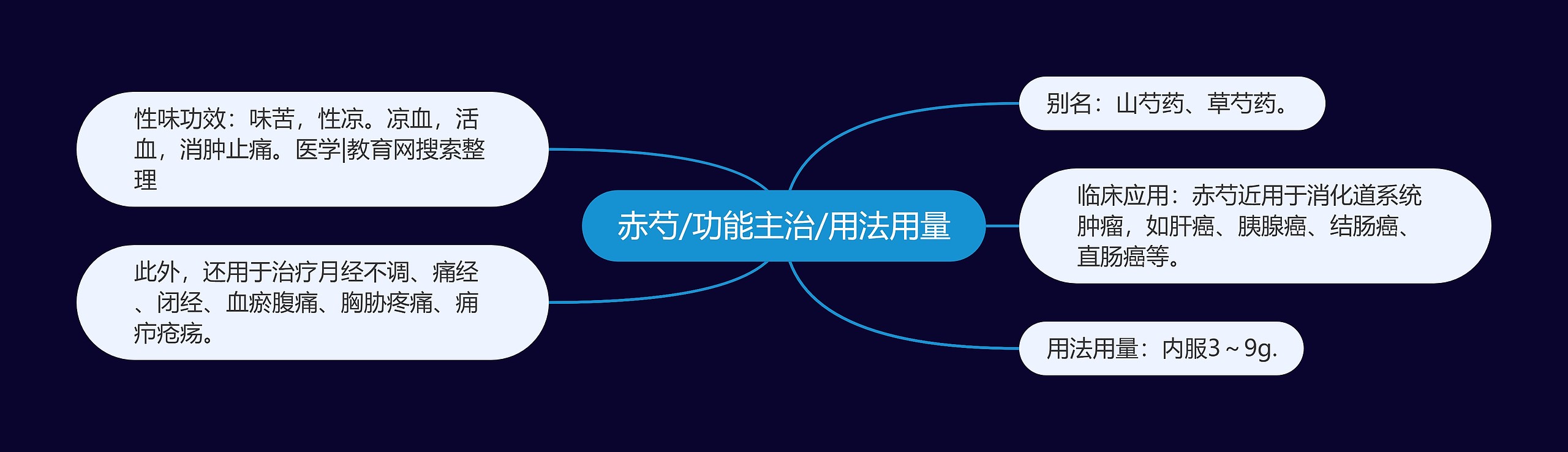 赤芍/功能主治/用法用量

性味功效：味苦，性凉。凉血，活血，消肿止痛。医学|教育网搜索整理

此外，还用于治疗月经不调、痛经、闭经、血瘀腹痛、胸胁疼痛、痈疖疮疡。

别名：山芍药、草芍药。

临床应用：赤芍近用于消化道系统肿瘤，如肝癌、胰腺癌、结肠癌、直肠癌等。

用法用量：内服3～9g.